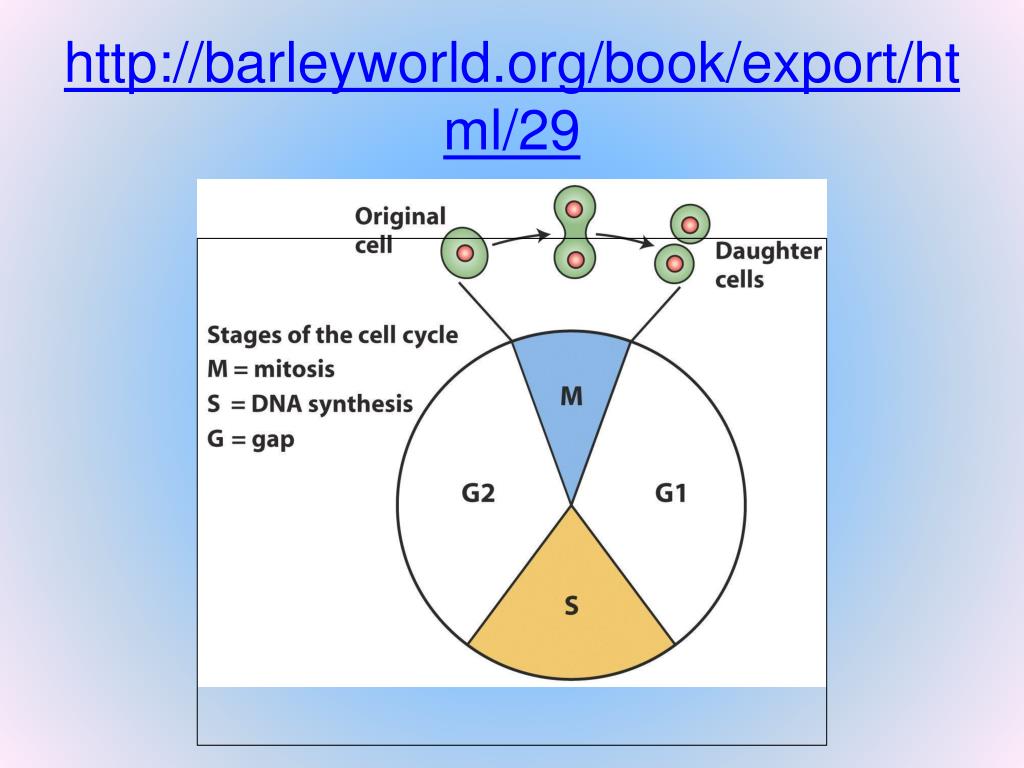 http://barleyworld.org/book/export/html/29

Original cell

Daughter cells

Stages of the cell cycle
M = mitosis
S = DNA synthesis
G = gap

M

G2

G1

S